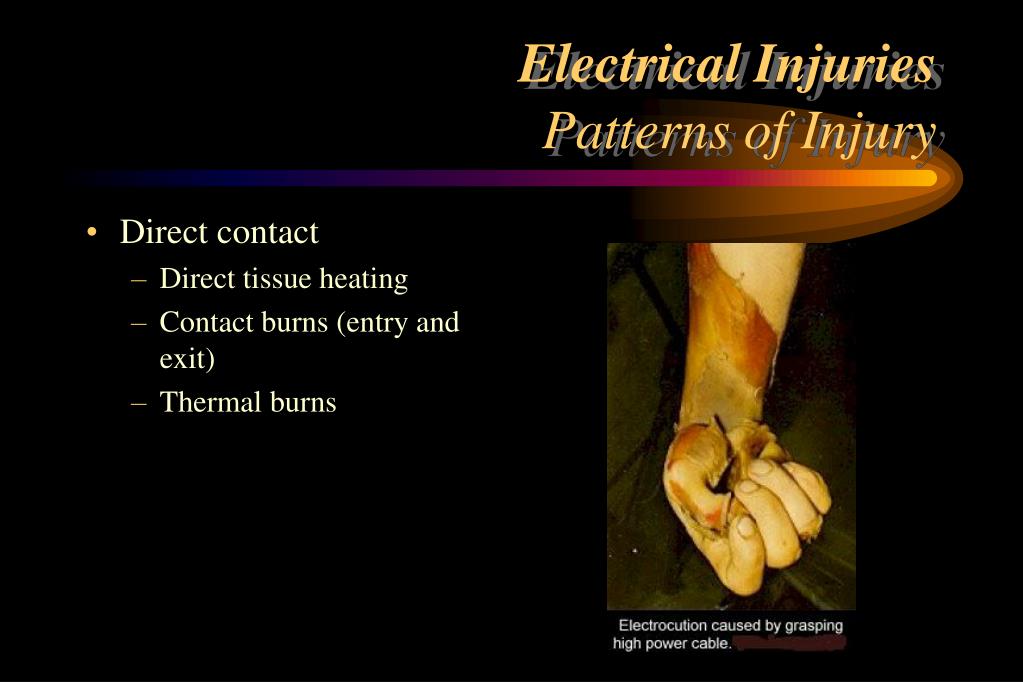 Electrical Injuries
Patterns of Injury

• Direct contact
– Direct tissue heating
– Contact burns (entry and exit)
– Thermal burns

Electrocution caused by grasping high power cable.